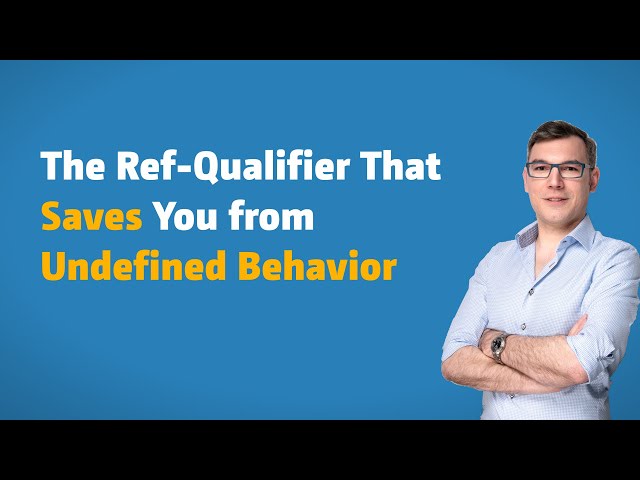 The Ref-Qualifier That Saves You from Undefined Behavior